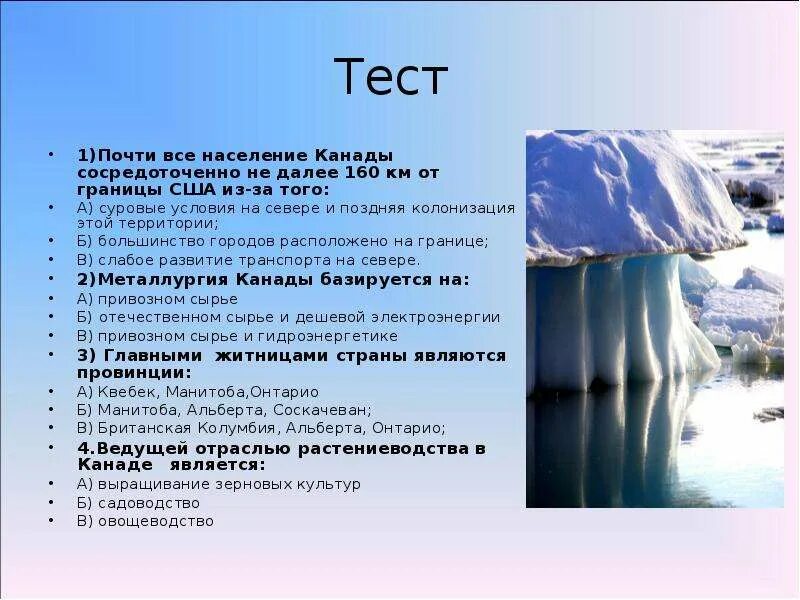 Тест

• 1)Почти все население Канады сосредоточенно не далее 160 км от границы США из-за того:
• А) суровые условия на севере и поздняя колонизация этой территории;
• Б) большинство городов расположено на границе;
• В) слабое развитие транспорта на севере.
• 2)Металлургия Канады базируется на:
• А) привозном сырье
• Б) отечественном сырье и дешевой электроэнергии
• В) привозном сырье и гидроэнергетике
• 3) Главными житницами страны являются провинции:
• А) Квебек, Манитоба,Онтарио
• Б) Манитоба, Альберта, Соскачеван;
• В) Британская Колумбия, Альберта, Онтарио;
• 4.Ведущей отраслью растениеводства в Канаде является:
• А) выращивание зерновых культур
• Б) садоводство
• В) овощеводство